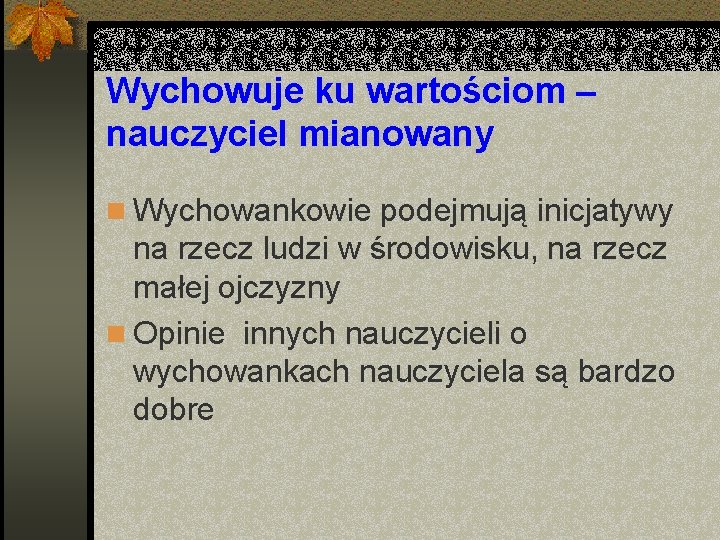 Wychowuje ku wartościom – nauczyciel mianowany

Wychowankowie podejmują inicjatywy na rzecz ludzi w środowisku, na rzecz małej ojczyzny

Opinie  innych nauczycieli o wychowankach nauczyciela są bardzo dobre